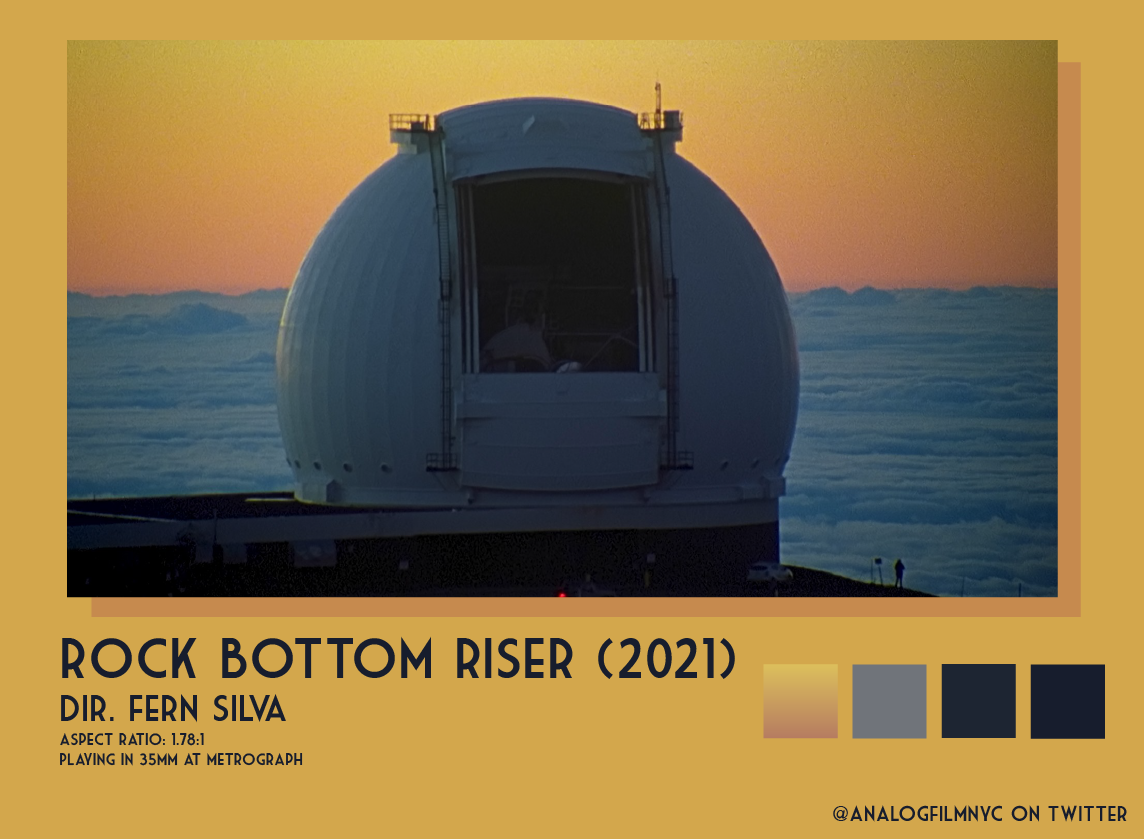 ROCK BOTTOM RISER (2021)
DIR. FERN SILVA
ASPECT RATIO: 1.78:1
PLAYING IN 35MM AT METROGRAPH

@ANALOGFILMNYC ON TWITTER